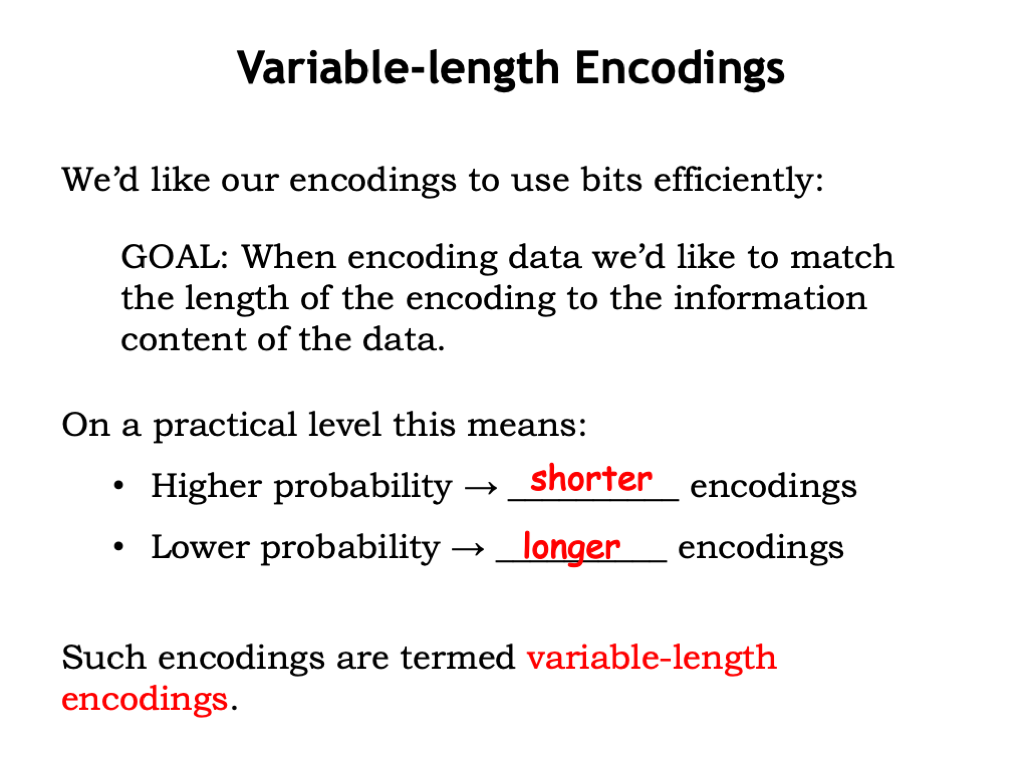 Variable-length Encodings

We'd like our encodings to use bits efficiently:

GOAL: When encoding data we'd like to match the length of the encoding to the information content of the data.

On a practical level this means:

• Higher probability → shorter encodings
• Lower probability → longer encodings

Such encodings are termed variable-length encodings.